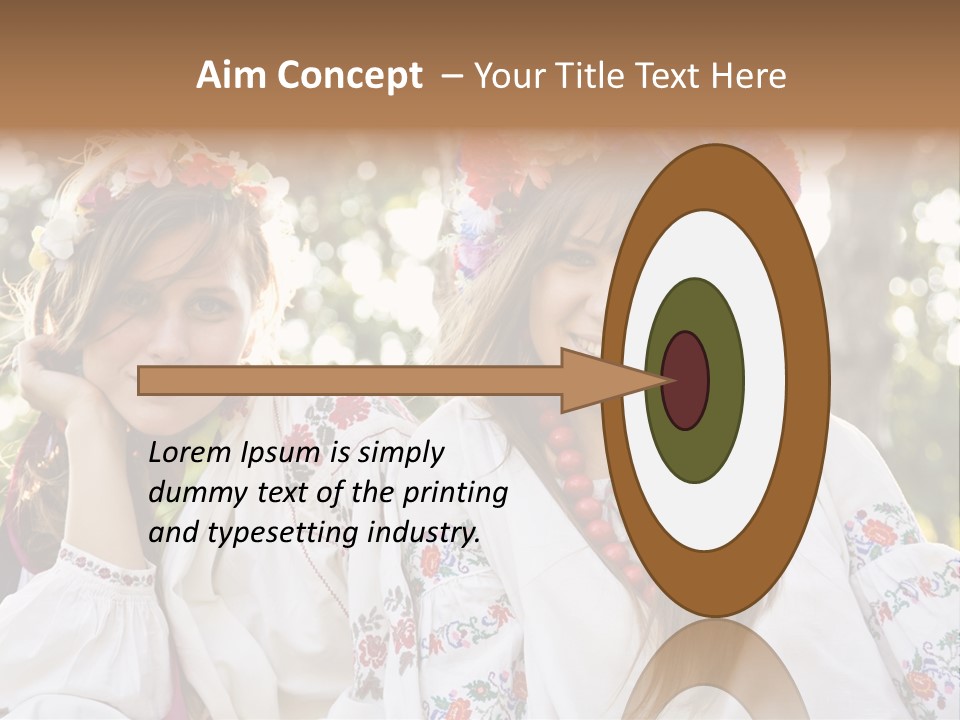 Aim Concept – Your Title Text Here

Lorem Ipsum is simply dummy text of the printing and typesetting industry.